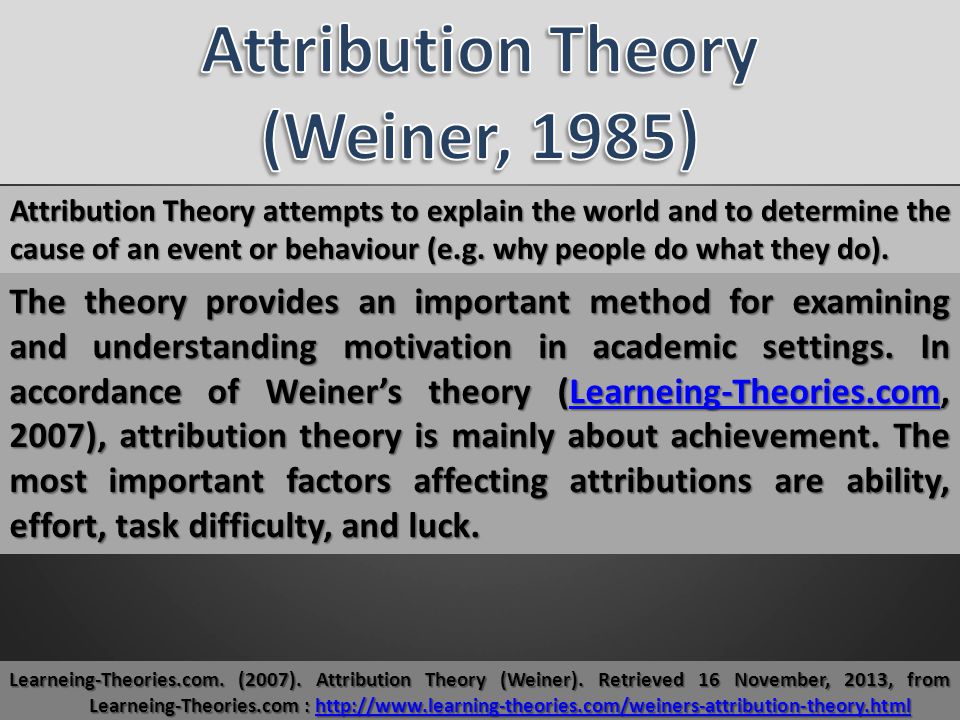 Attribution Theory (Weiner, 1985)

Attribution Theory attempts to explain the world and to determine the cause of an event or behaviour (e.g. why people do what they do).

The theory provides an important method for examining and understanding motivation in academic settings. In accordance of Weiner's theory (Learneing-Theories.com, 2007), attribution theory is mainly about achievement. The most important factors affecting attributions are ability, effort, task difficulty, and luck.

Learneing-Theories.com. (2007). Attribution Theory (Weiner). Retrieved 16 November, 2013, from Learneing-Theories.com : http://www.learning-theories.com/weiners-attribution-theory.html